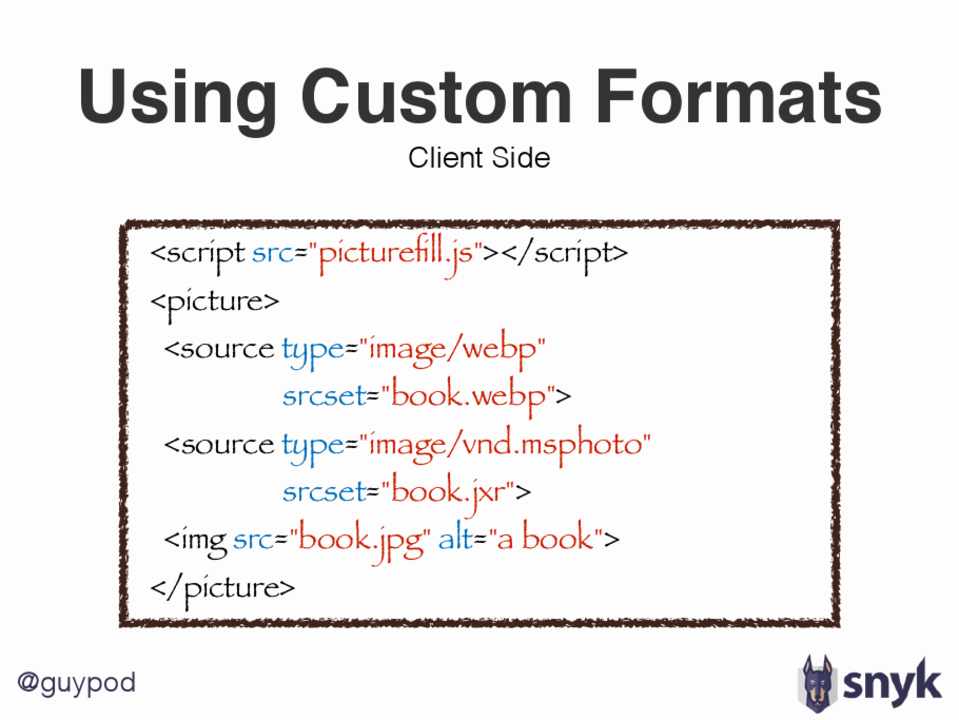 Using Custom Formats

Client Side

<script src="picturefill.js"></script>
<picture>
<source type="image/webp"
srcset="book.webp">
<source type="image/vnd.msphoto"
srcset="book.jxr">
<img src="book.jpg" alt="a book">
</picture>

@guypod

snyk